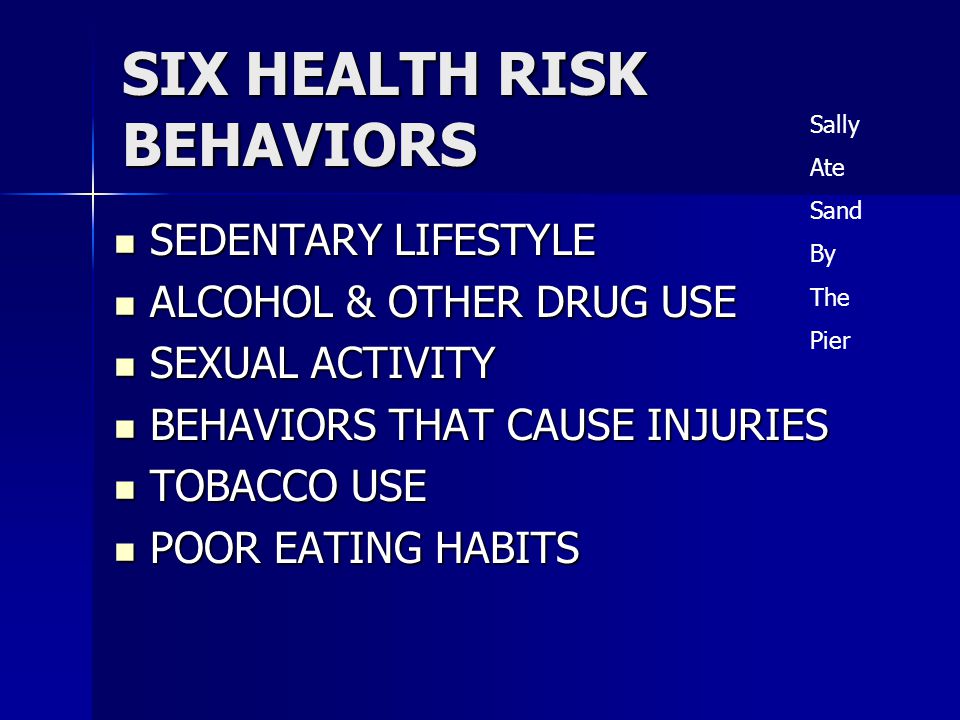 SIX HEALTH RISK BEHAVIORS

Sally
Ate
Sand
By
The
Pier

- SEDENTARY LIFESTYLE
- ALCOHOL & OTHER DRUG USE
- SEXUAL ACTIVITY
- BEHAVIORS THAT CAUSE INJURIES
- TOBACCO USE
- POOR EATING HABITS